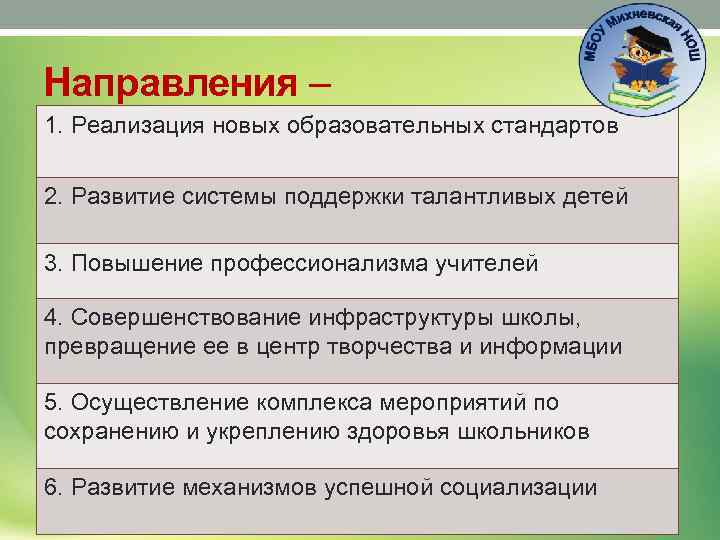 МБОУ Михневская НОШ

Направления –

| 1. Реализация новых образовательных стандартов |
|---|
| 2. Развитие системы поддержки талантливых детей |
| 3. Повышение профессионализма учителей |
| 4. Совершенствование инфраструктуры школы, превращение ее в центр творчества и информации |
| 5. Осуществление комплекса мероприятий по сохранению и укреплению здоровья школьников |
| 6. Развитие механизмов успешной социализации |